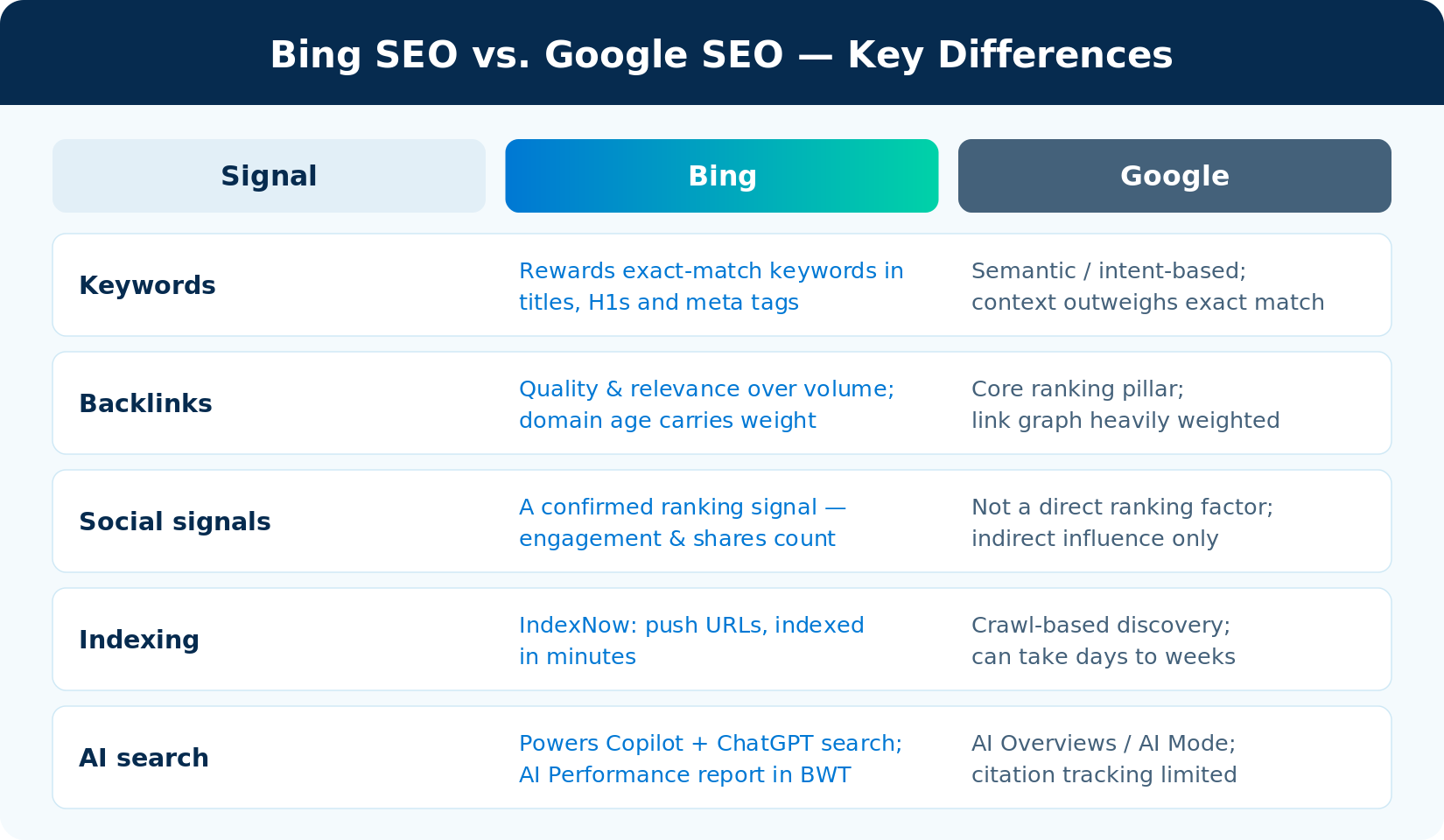 Bing SEO vs. Google SEO — Key Differences

| Signal | Bing | Google |
|---|---|---|
| Keywords | Rewards exact-match keywords in titles, H1s and meta tags | Semantic / intent-based; context outweighs exact match |
| Backlinks | Quality & relevance over volume; domain age carries weight | Core ranking pillar; link graph heavily weighted |
| Social signals | A confirmed ranking signal — engagement & shares count | Not a direct ranking factor; indirect influence only |
| Indexing | IndexNow: push URLs, indexed in minutes | Crawl-based discovery; can take days to weeks |
| AI search | Powers Copilot + ChatGPT search; AI Performance report in BWT | AI Overviews / AI Mode; citation tracking limited |